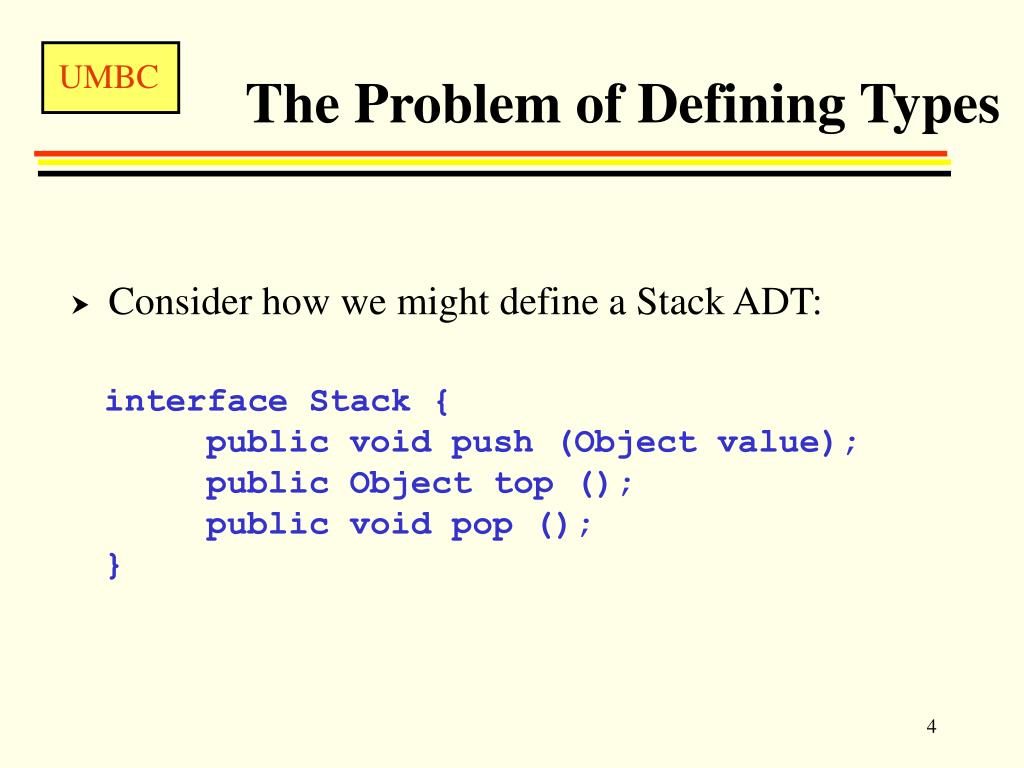 UMBC

The Problem of Defining Types

Consider how we might define a Stack ADT:

interface Stack {
    public void push (Object value);
    public Object top ();
    public void pop ();
}

4